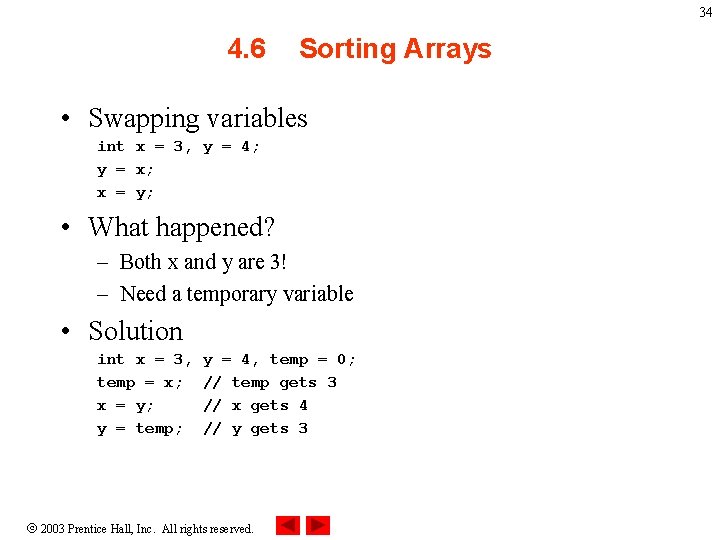 34

4.6 Sorting Arrays

• Swapping variables
int x = 3, y = 4;
y = x;
x = y;

• What happened?
– Both x and y are 3!
– Need a temporary variable

• Solution
int x = 3, y = 4, temp = 0;
temp = x; // temp gets 3
x = y; // x gets 4
y = temp; // y gets 3

© 2003 Prentice Hall, Inc. All rights reserved.